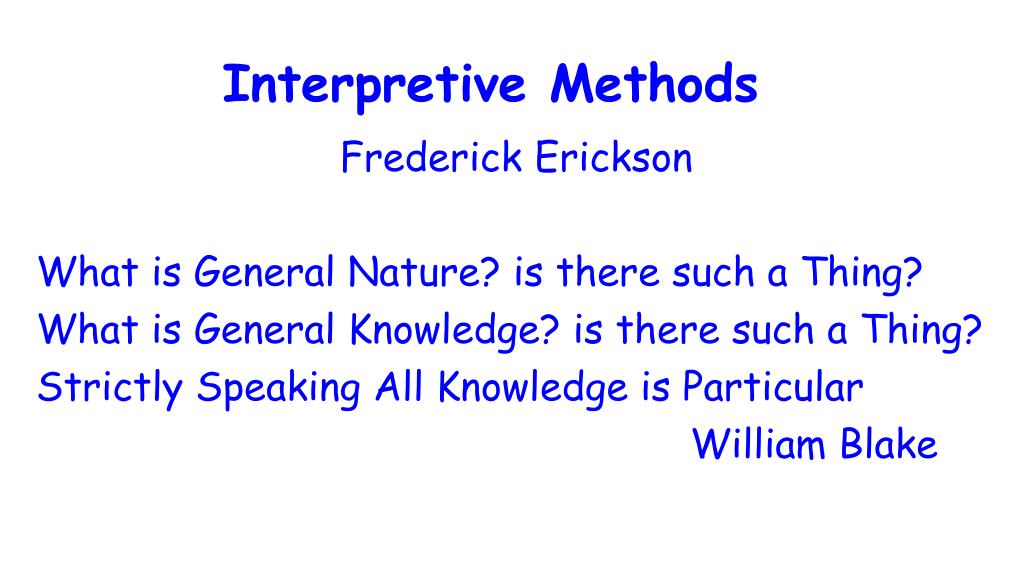 Interpretive Methods
Frederick Erickson

What is General Nature? is there such a Thing?
What is General Knowledge? is there such a Thing?
Strictly Speaking All Knowledge is Particular
William Blake